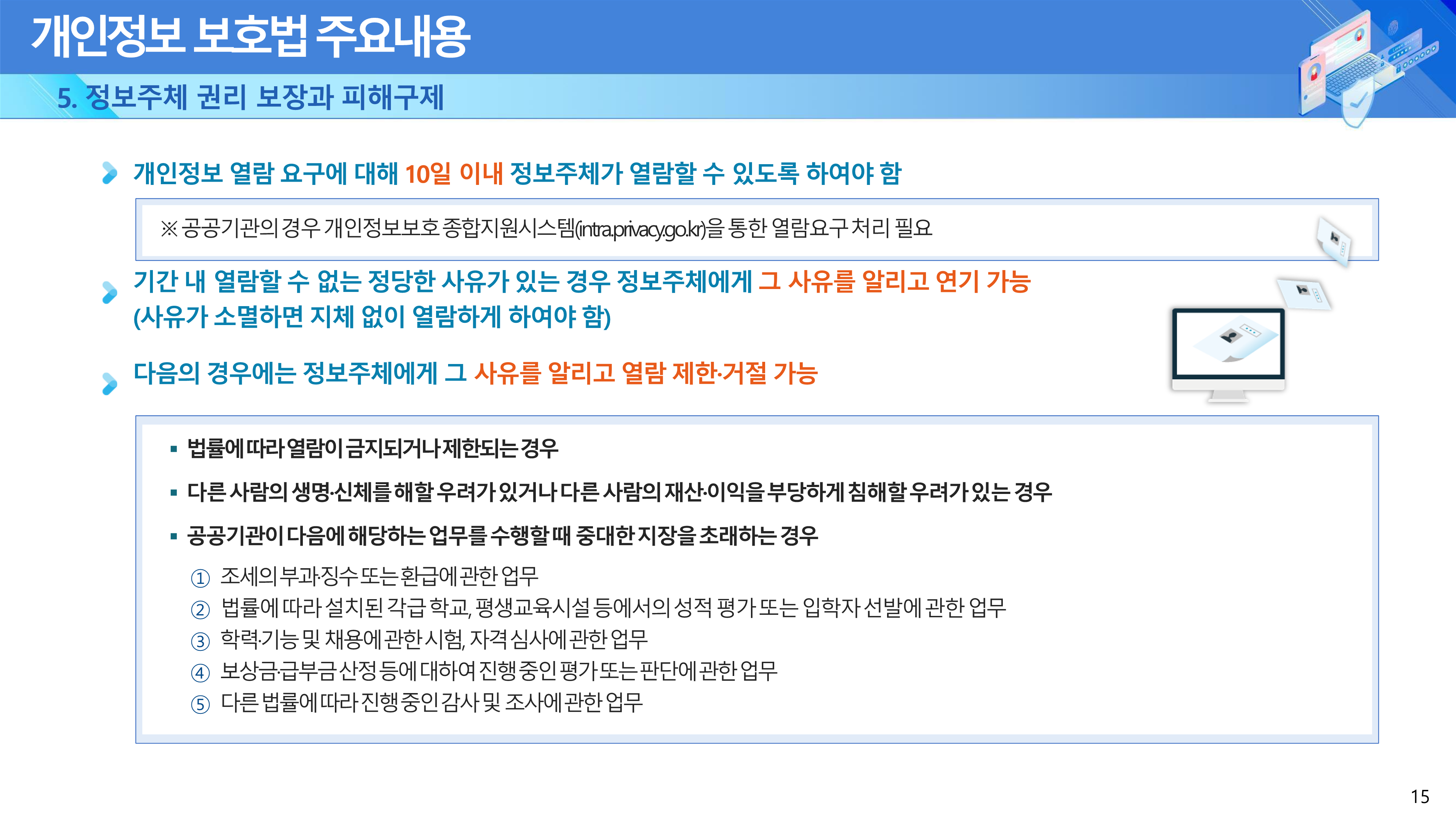 개인정보 보호법 주요내용

5. 정보주체 권리 보장과 피해구제

개인정보 열람 요구에 대해 10일 이내 정보주체가 열람할 수 있도록 하여야 함

※ 공공기관의 경우 개인정보보호 종합지원시스템(intra.privacy.go.kr)을 통한 열람요구 처리 필요

기간 내 열람할 수 없는 정당한 사유가 있는 경우 정보주체에게 그 사유를 알리고 연기 가능 (사유가 소멸하면 지체 없이 열람하게 하여야 함)

다음의 경우에는 정보주체에게 그 사유를 알리고 열람 제한·거절 가능

▪ 법률에 따라 열람이 금지되거나 제한되는 경우

▪ 다른 사람의 생명·신체를 해할 우려가 있거나 다른 사람의 재산·이익을 부당하게 침해할 우려가 있는 경우

▪ 공공기관이 다음에 해당하는 업무를 수행할 때 중대한 지장을 초래하는 경우

① 조세의 부과·징수 또는 환급에 관한 업무
② 법률에 따라 설치된 각급 학교, 평생교육시설 등에서의 성적 평가 또는 입학자 선발에 관한 업무
③ 학력·기능 및 채용에 관한 시험, 자격 심사에 관한 업무
④ 보상금·급부금 산정 등에 대하여 진행 중인 평가 또는 판단에 관한 업무
⑤ 다른 법률에 따라 진행 중인 감사 및 조사에 관한 업무

15